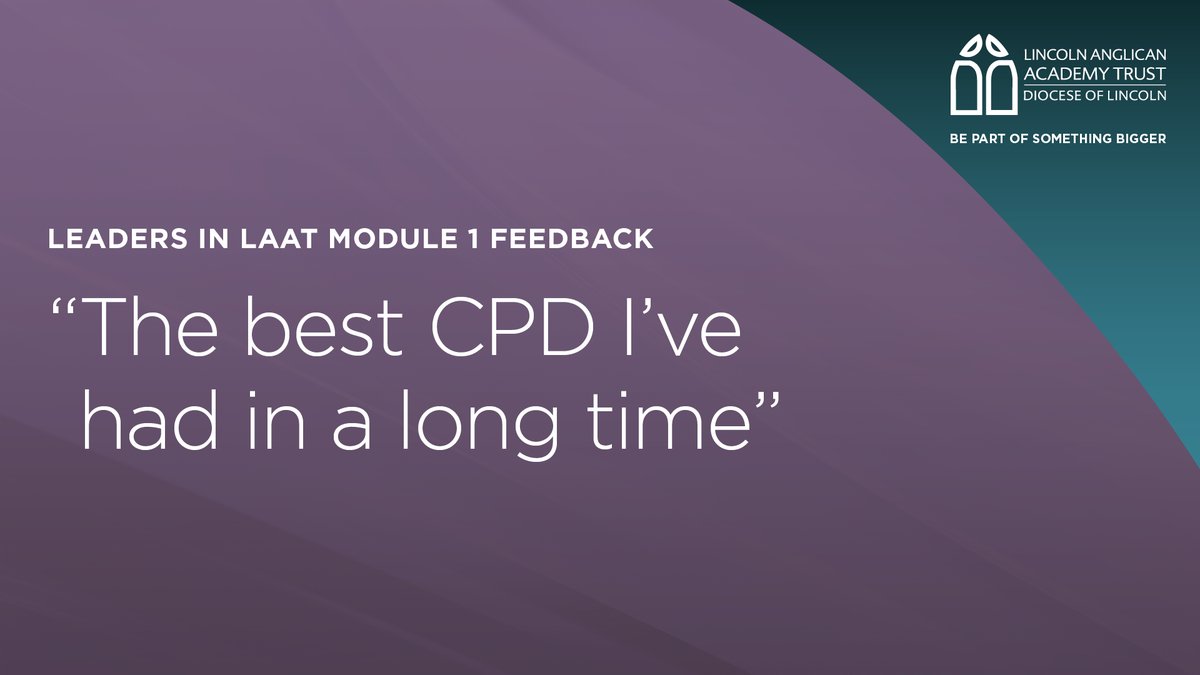 LINCOLN ANGLICAN
ACADEMY TRUST
DIOCESE OF LINCOLN

BE PART OF SOMETHING BIGGER

LEADERS IN LAAT MODULE 1 FEEDBACK

“The best CPD I’ve had in a long time”